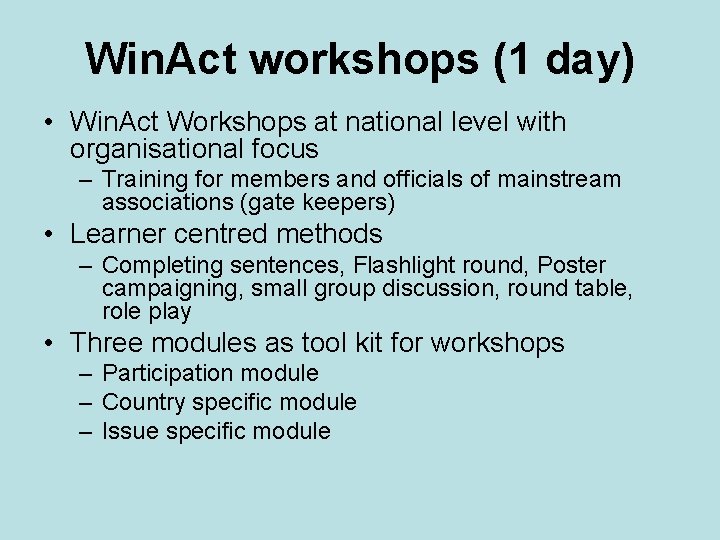 WinAct workshops (1 day)

• WinAct Workshops at national level with organisational focus
  – Training for members and officials of mainstream associations (gate keepers)
• Learner centred methods
  – Completing sentences, Flashlight round, Poster campaigning, small group discussion, round table, role play
• Three modules as tool kit for workshops
  – Participation module
  – Country specific module
  – Issue specific module